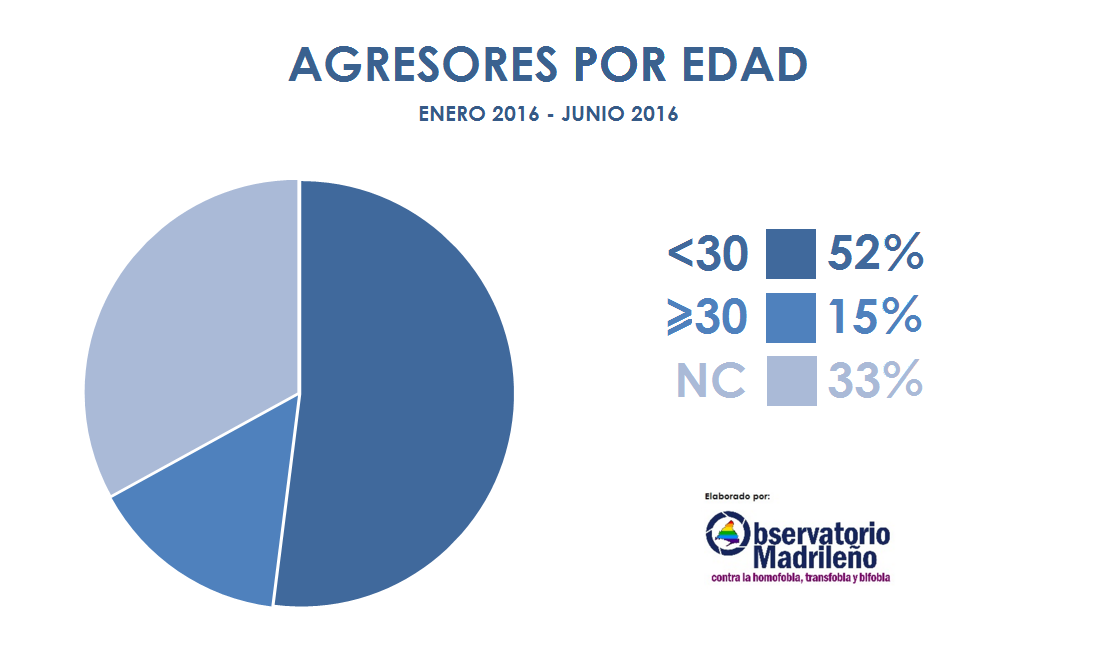 AGRESORES POR EDAD

ENERO 2016 - JUNIO 2016

<30 52%
⩾30 15%
NC 33%

Elaborado por:

Observatorio Madrileño
contra la homofobia, transfobia y bifobia